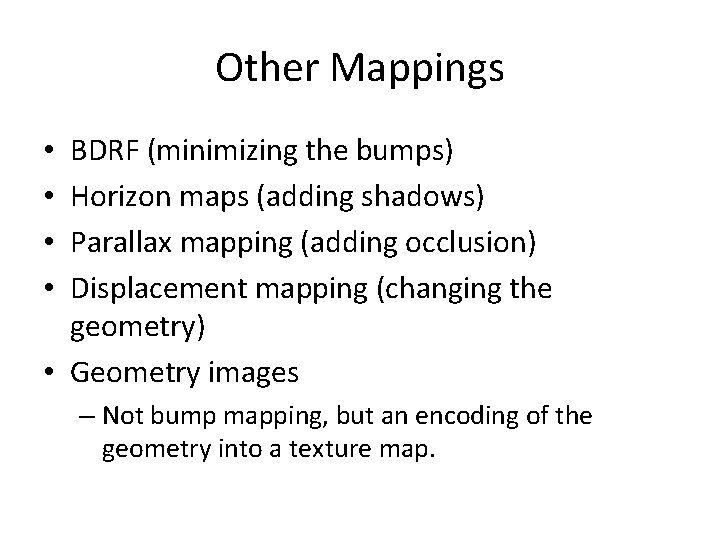 Other Mappings

• BDRF (minimizing the bumps)
• Horizon maps (adding shadows)
• Parallax mapping (adding occlusion)
• Displacement mapping (changing the geometry)
• Geometry images
– Not bump mapping, but an encoding of the geometry into a texture map.